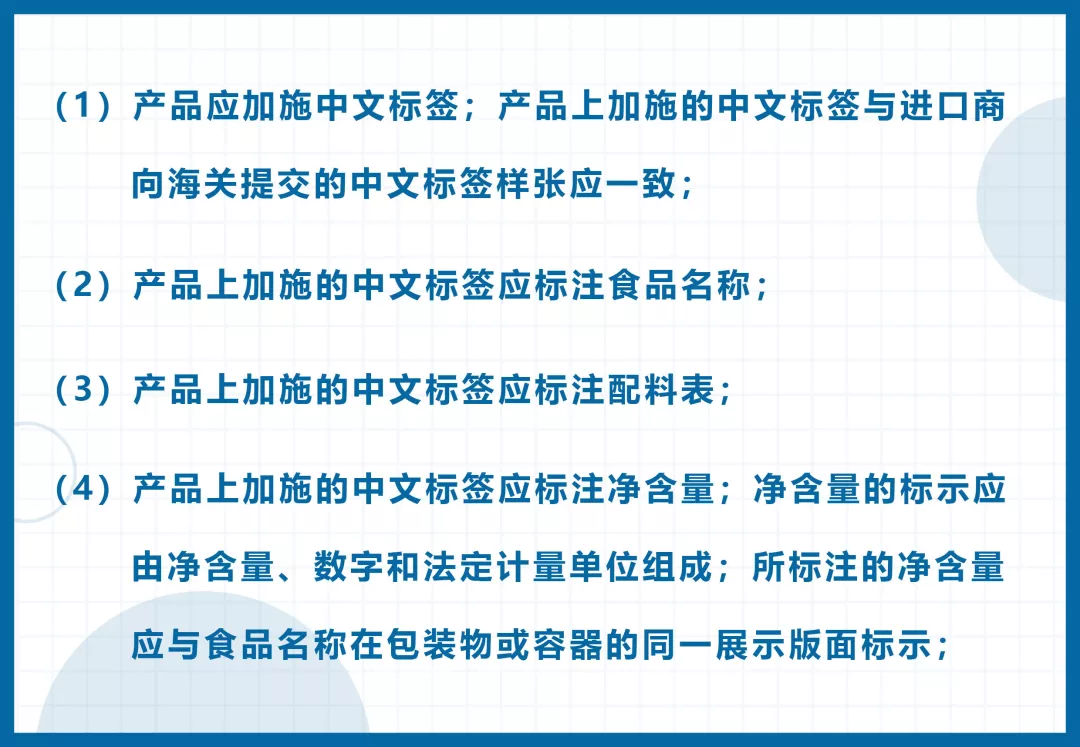 （1）产品应加施中文标签；产品上加施的中文标签与进口商向海关提交的中文标签样张应一致；

（2）产品上加施的中文标签应标注食品名称；

（3）产品上加施的中文标签应标注配料表；

（4）产品上加施的中文标签应标注净含量；净含量的标示应由净含量、数字和法定计量单位组成；所标注的净含量应与食品名称在包装物或容器的同一展示版面标示；